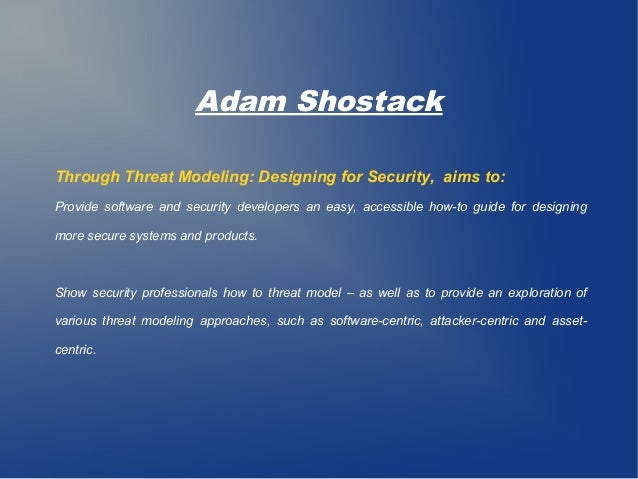 Adam Shostack

Through Threat Modeling: Designing for Security, aims to:

Provide software and security developers an easy, accessible how-to guide for designing more secure systems and products.

Show security professionals how to threat model – as well as to provide an exploration of various threat modeling approaches, such as software-centric, attacker-centric and asset-centric.